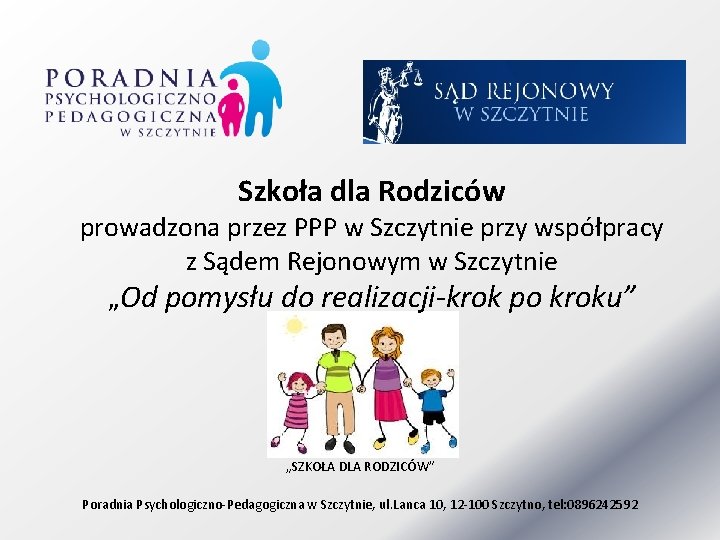 PORADNIA PSYCHOLOGICZNO PEDAGOGICZNA W SZCZYTNIE

SĄD REJONOWY W SZCZYTNIE

Szkoła dla Rodziców
prowadzona przez PPP w Szczytnie przy współpracy z Sądem Rejonowym w Szczytnie
„Od pomysłu do realizacji-krok po kroku”

„SZKOŁA DLA RODZICÓW”

Poradnia Psychologiczno-Pedagogiczna w Szczytnie, ul.Lanca 10, 12-100 Szczytno, tel:0896242592